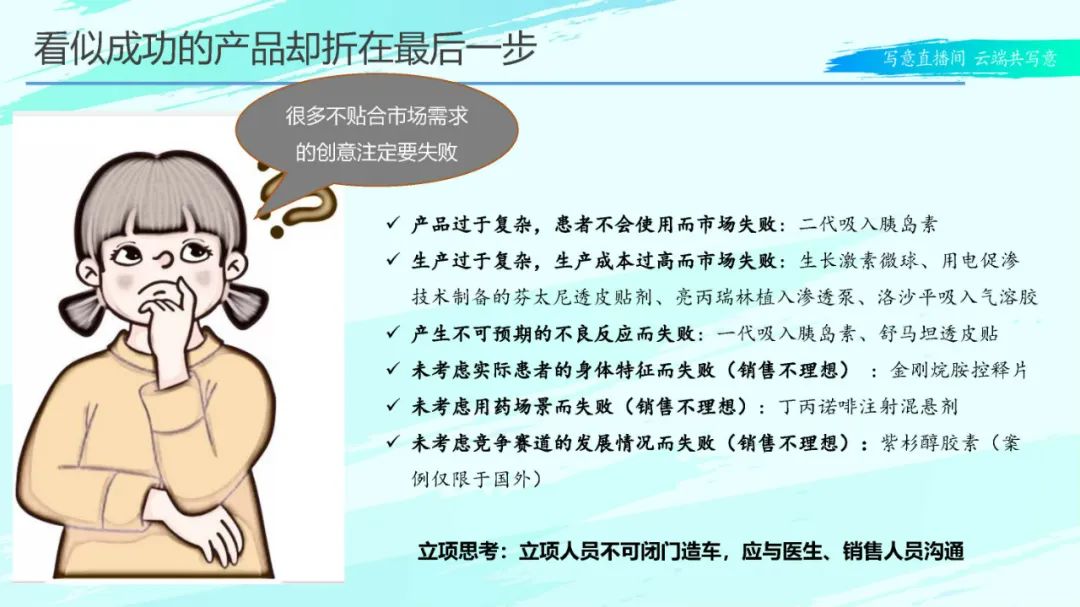 看似成功的产品却折在最后一步

写意直播间 云端共写意

很多不贴合市场需求的创意注定要失败

✓ 产品过于复杂，患者不会使用而市场失败：二代吸入胰岛素
✓ 生产过于复杂，生产成本过高而市场失败：生长激素微球、用电促渗技术制备的芬太尼透皮贴剂、亮丙瑞林植入渗透泵、洛沙平吸入气溶胶
✓ 产生不可预期的不良反应而失败：一代吸入胰岛素、舒马坦透皮贴
✓ 未考虑实际患者的身体特征而失败（销售不理想）：金刚烷胺控释片
✓ 未考虑用药场景而失败（销售不理想）：丁丙诺啡注射混悬剂
✓ 未考虑竞争赛道的发展情况而失败（销售不理想）：紫杉醇胶素（案例仅限于国外）

立项思考：立项人员不可闭门造车，应与医生、销售人员沟通